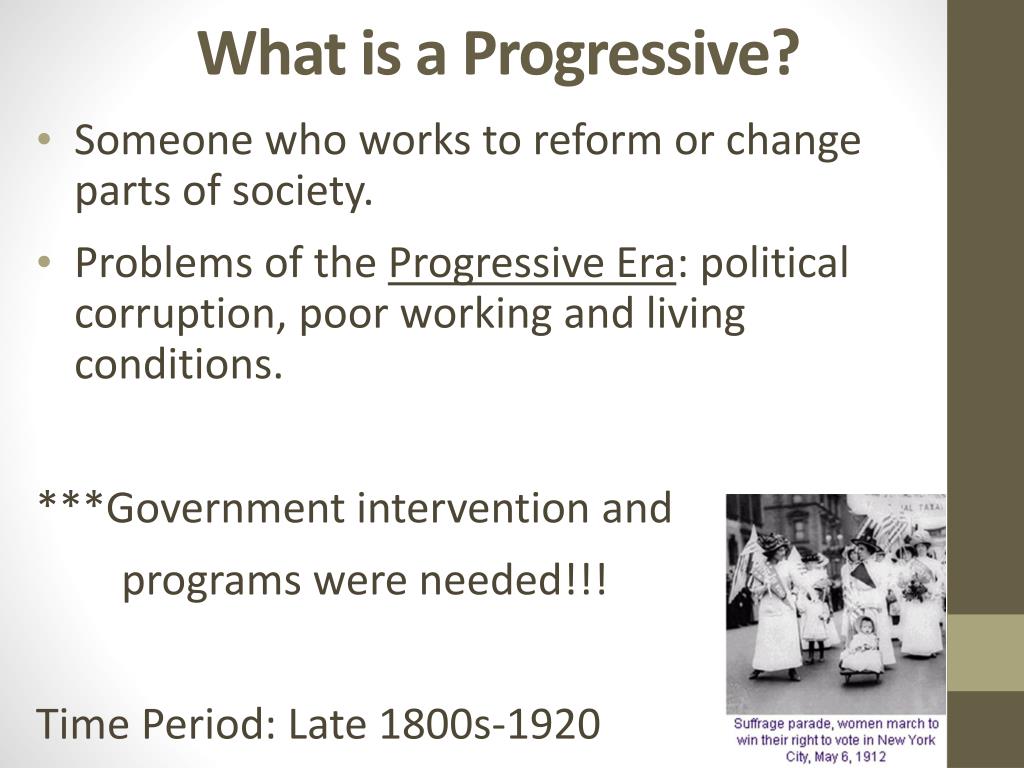 What is a Progressive?

• Someone who works to reform or change parts of society.

• Problems of the Progressive Era: political corruption, poor working and living conditions.

***Government intervention and

programs were needed!!!

Time Period: Late 1800s-1920

Suffrage parade, women march to win their right to vote in New York City, May 6, 1912